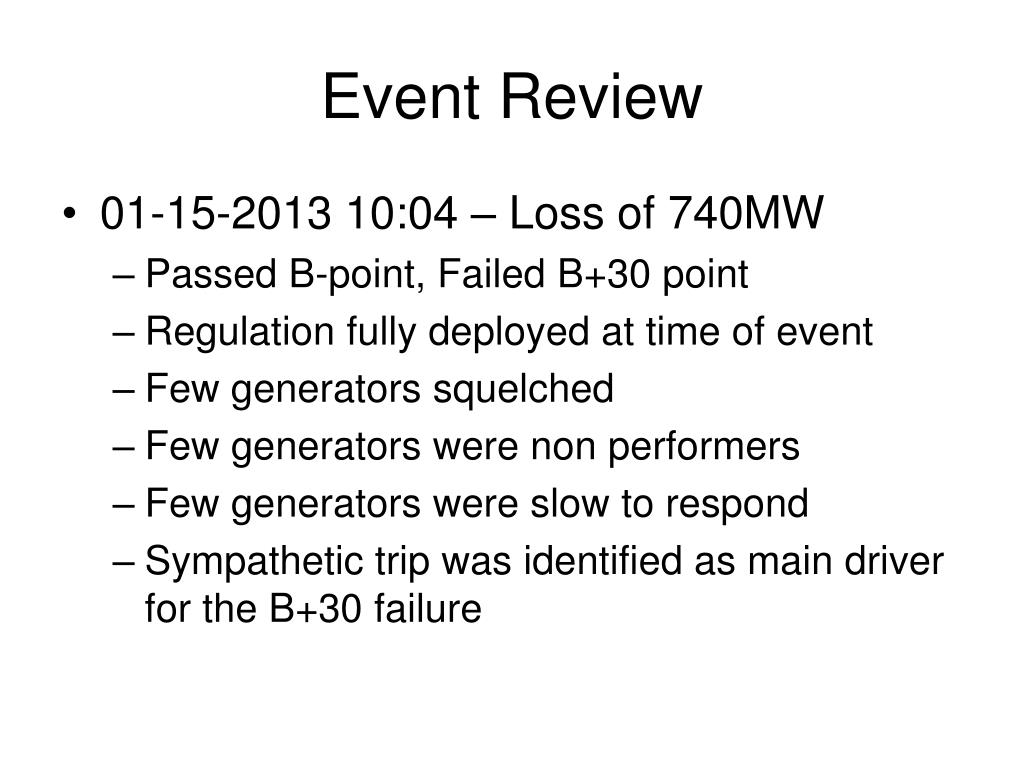 Event Review

• 01-15-2013 10:04 – Loss of 740MW
– Passed B-point, Failed B+30 point
– Regulation fully deployed at time of event
– Few generators squelched
– Few generators were non performers
– Few generators were slow to respond
– Sympathetic trip was identified as main driver for the B+30 failure